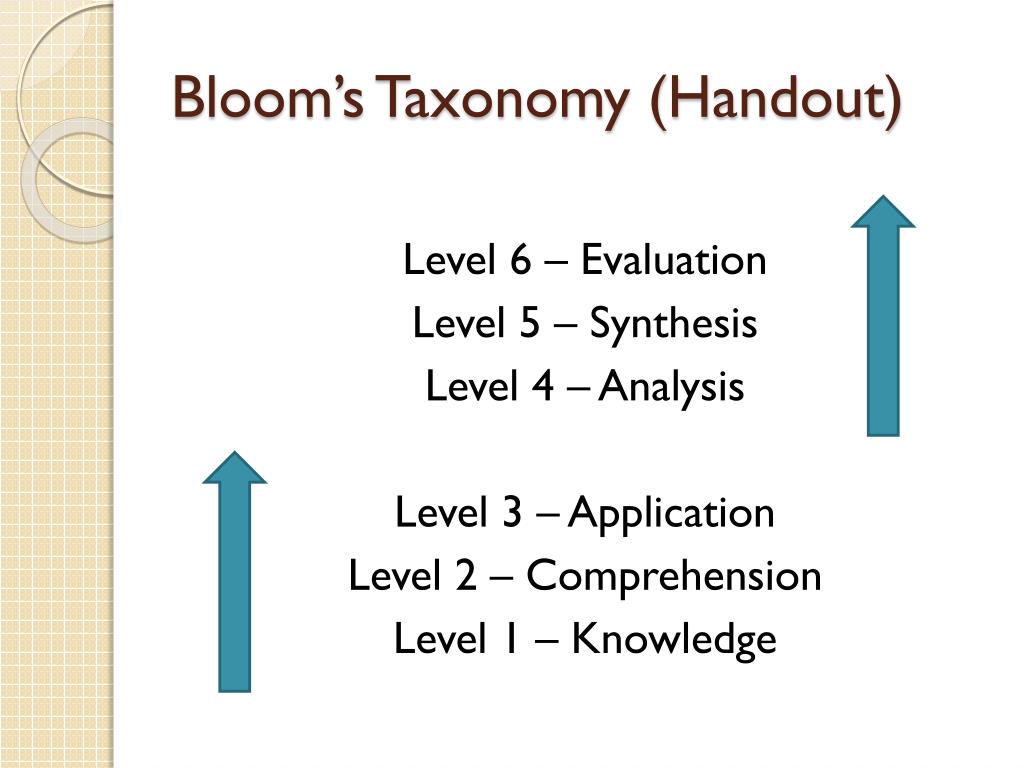 Bloom's Taxonomy (Handout)

Level 6 – Evaluation
Level 5 – Synthesis
Level 4 – Analysis

Level 3 – Application
Level 2 – Comprehension
Level 1 – Knowledge